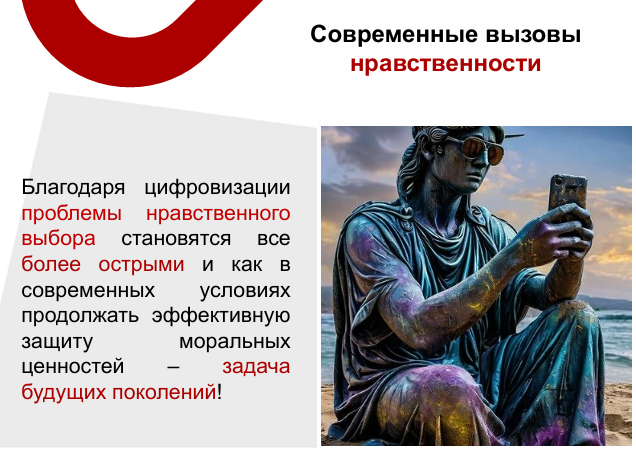 Современные вызовы нравственности

Благодаря цифровизации проблемы нравственного выбора становятся все более острыми и как в современных условиях продолжать эффективную защиту моральных ценностей – задача будущих поколений!